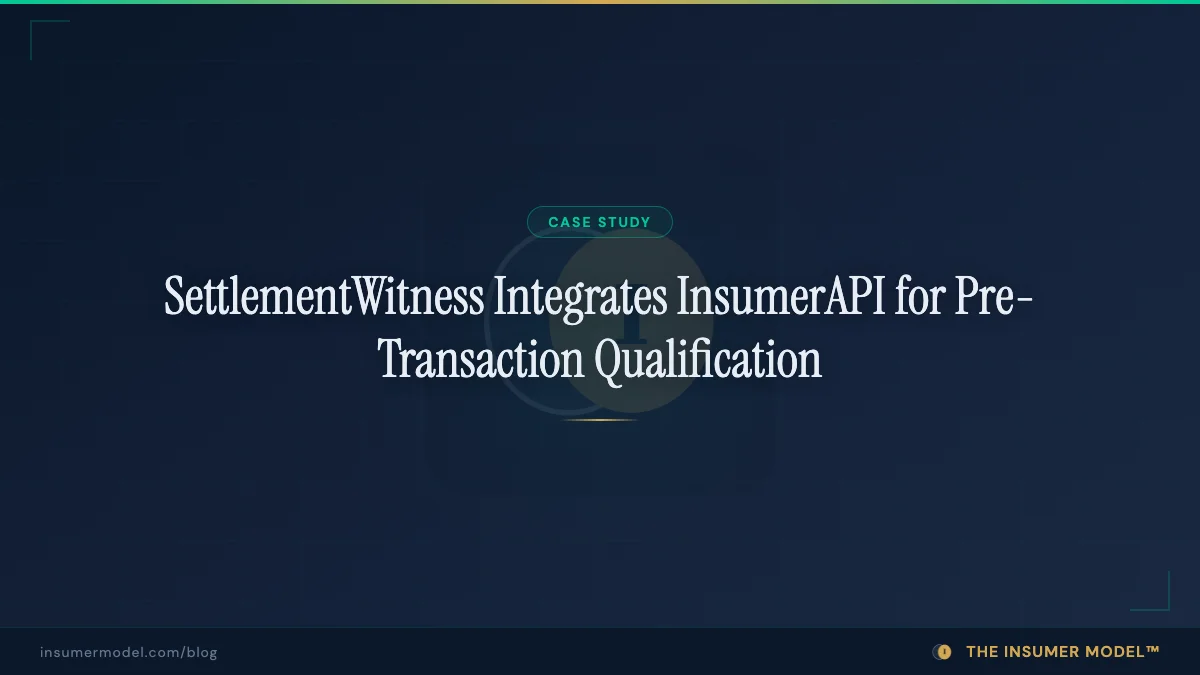 CASE STUDY

SettlementWitness Integrates InsumerAPI for Pre-Transaction Qualification

insumermodel.com/blog

THE INSUMER MODEL™